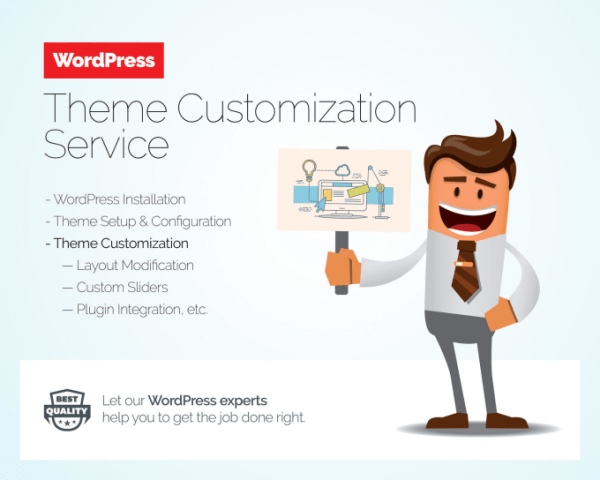 WordPress

Theme Customization Service

- WordPress Installation
- Theme Setup & Configuration
- Theme Customization
— Layout Modification
— Custom Sliders
— Plugin Integration, etc.

BEST QUALITY

Let our WordPress experts help you to get the job done right.